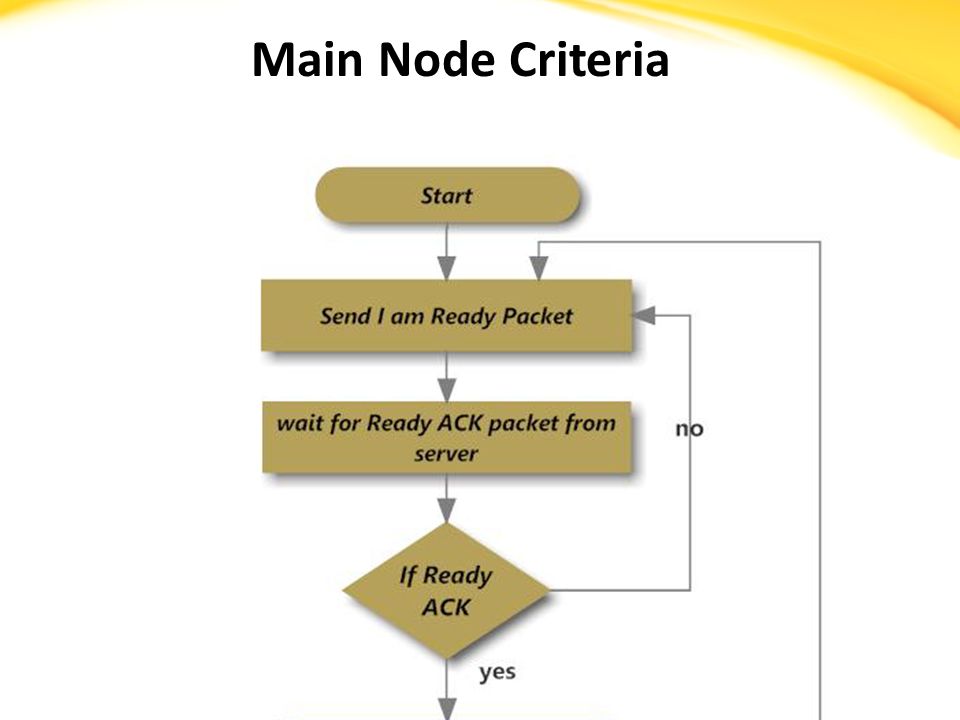 Main Node Criteria

Start

Send I am Ready Packet

wait for Ready ACK packet from server

no

If Ready ACK

yes